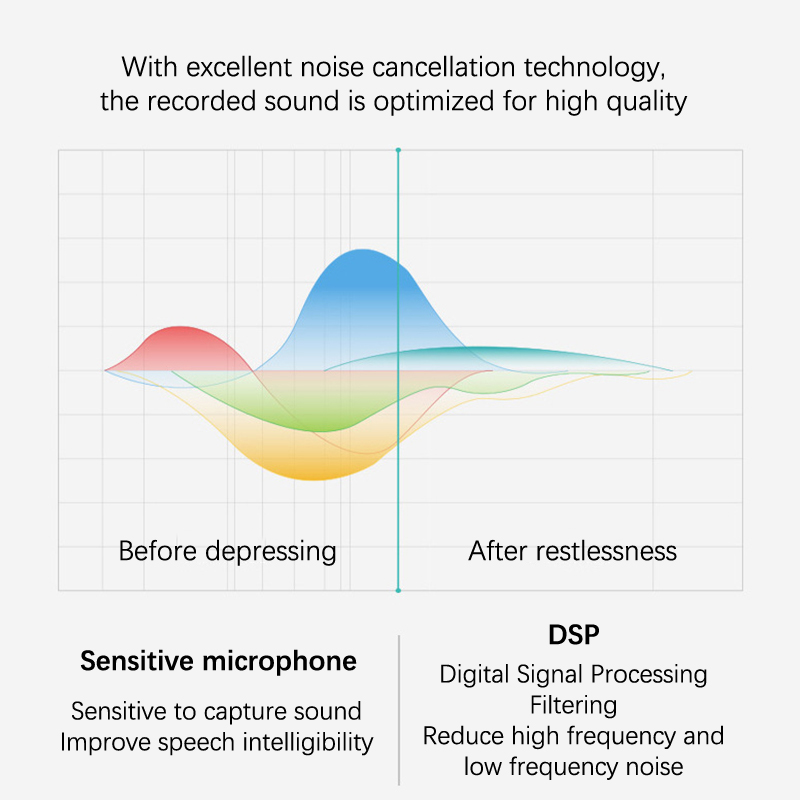 With excellent noise cancellation technology, the recorded sound is optimized for high quality

Before depressing

After restlessness

Sensitive microphone

Sensitive to capture sound
Improve speech intelligibility

DSP

Digital Signal Processing
Filtering
Reduce high frequency and low frequency noise